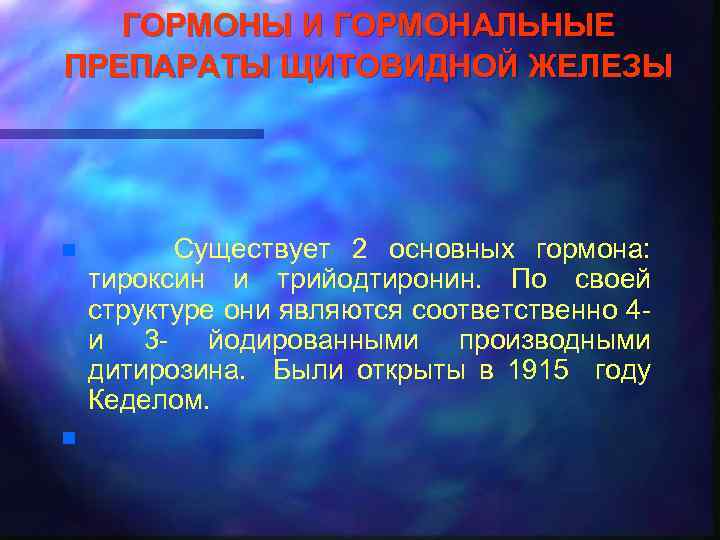 ГОРМОНЫ И ГОРМОНАЛЬНЫЕ ПРЕПАРАТЫ ЩИТОВИДНОЙ ЖЕЛЕЗЫ

Существует 2 основных гормона: тироксин и трийодтиронин. По своей структуре они являются соответственно 4- и 3- йодированными производными дитирозина. Были открыты в 1915 году Кеделом.